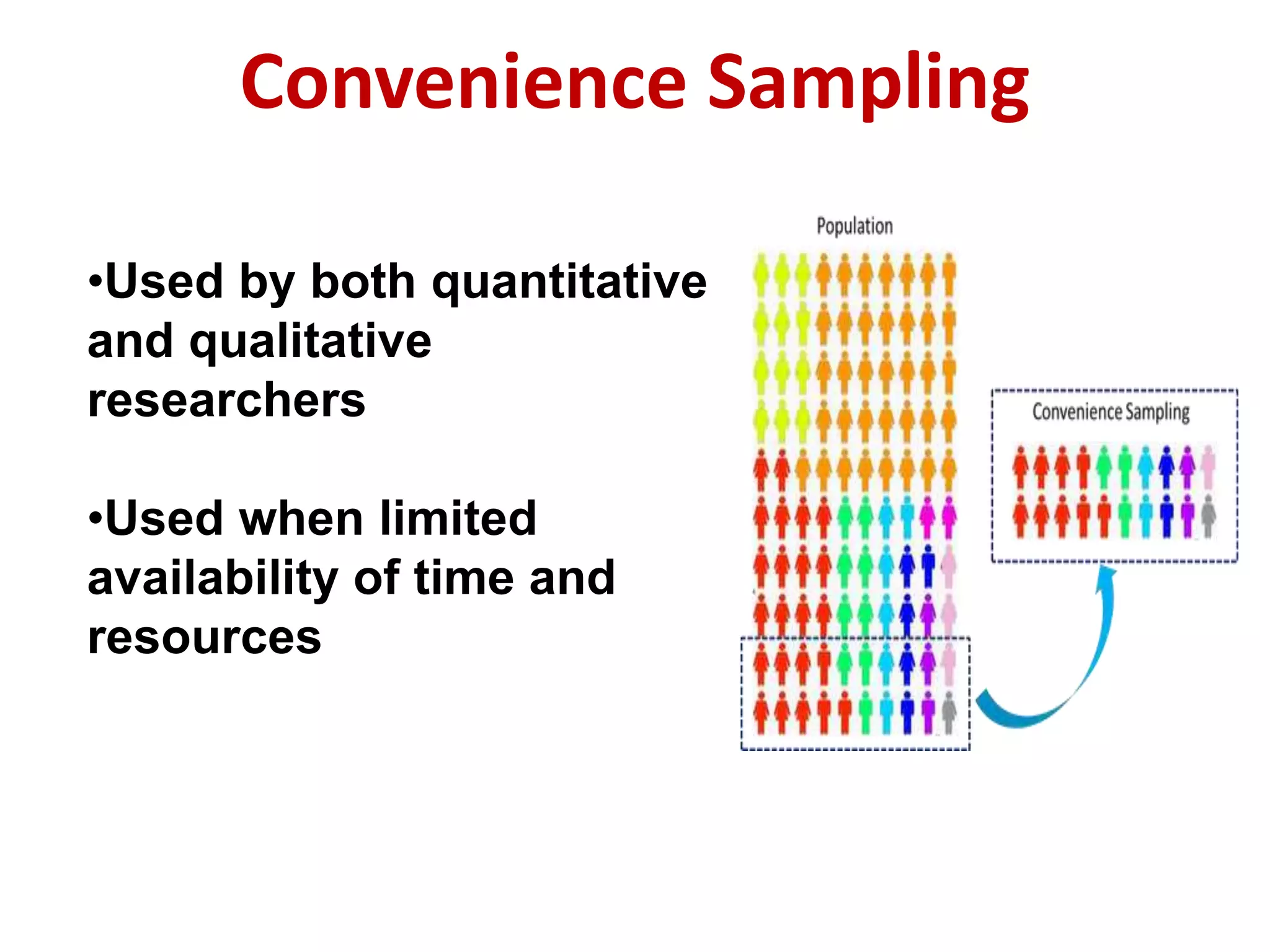 Convenience Sampling

•Used by both quantitative and qualitative researchers

•Used when limited availability of time and resources

Population

Convenience Sampling